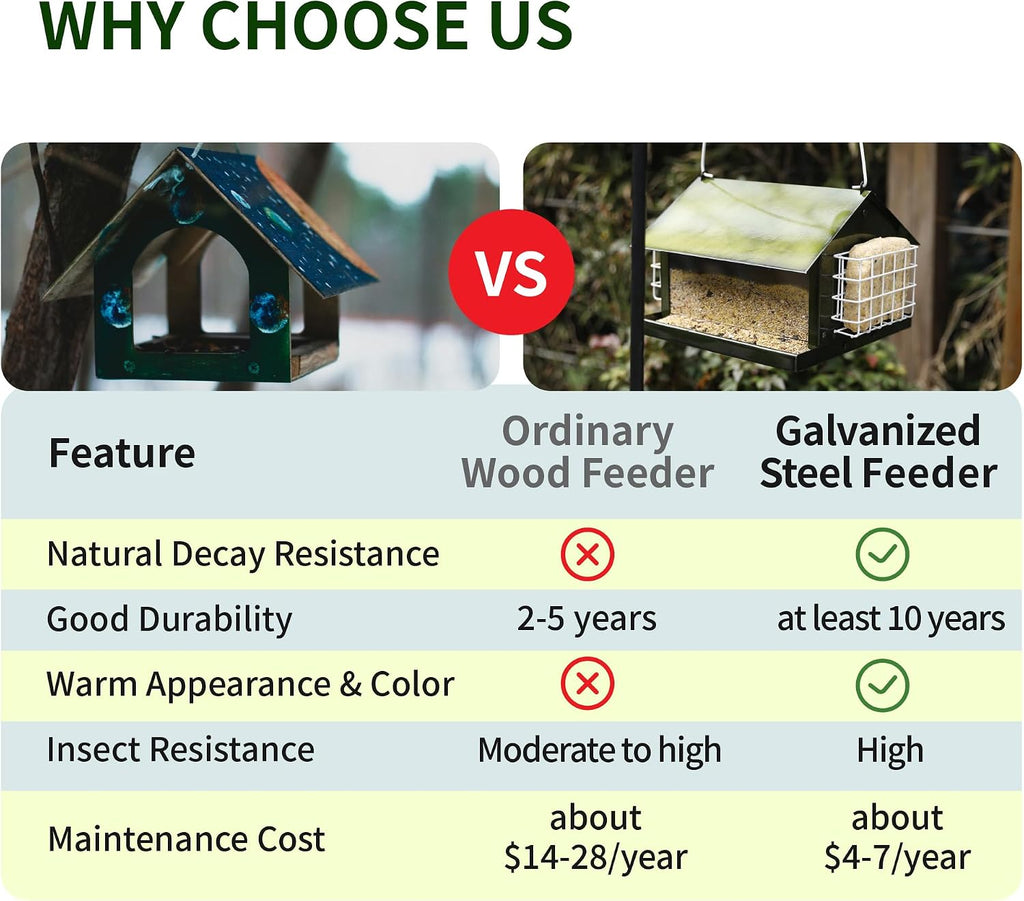 WHY CHOOSE US

VS

| Feature | Ordinary Wood Feeder | Galvanized Steel Feeder |
|---|---|---|
| Natural Decay Resistance | ✗ | ✓ |
| Good Durability | 2-5 years | at least 10 years |
| Warm Appearance & Color | ✗ | ✓ |
| Insect Resistance | Moderate to high | High |
| Maintenance Cost | about \$14-28/year | about \$4-7/year |